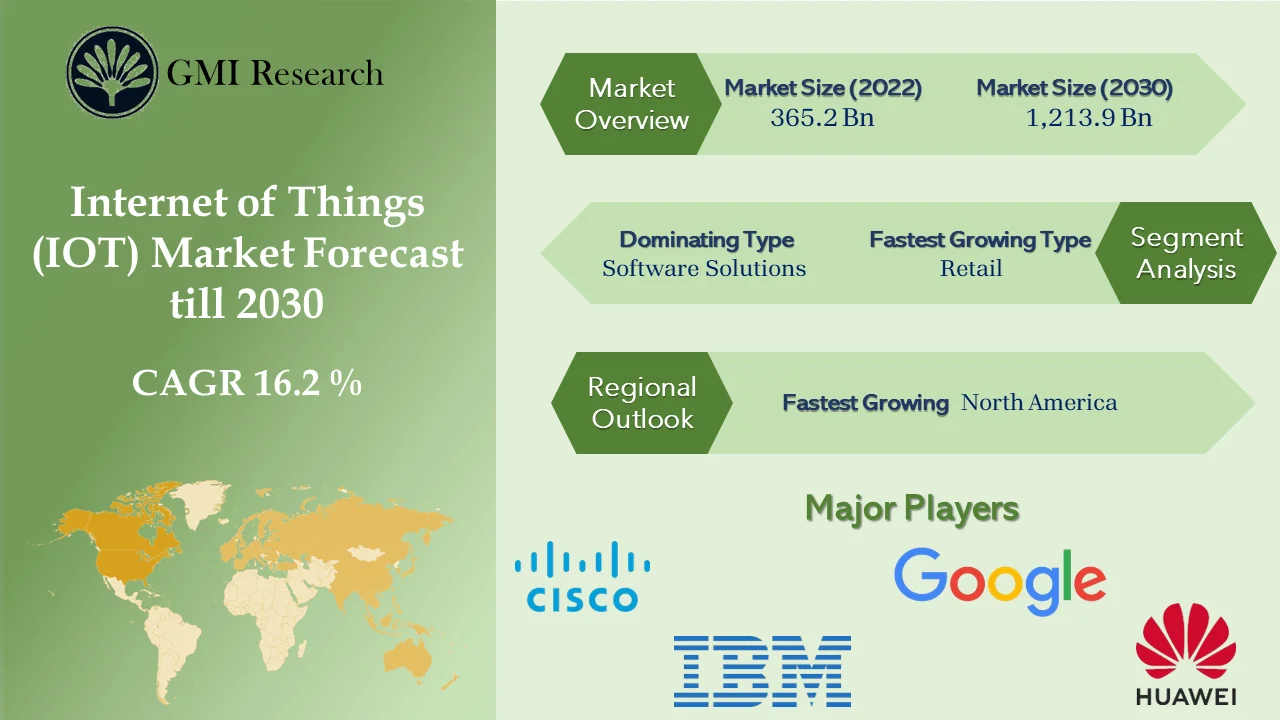 GMI Research

Internet of Things (IOT) Market Forecast till 2030

CAGR 16.2 %

Market Overview

Market Size (2022)
365.2 Bn

Market Size (2030)
1,213.9 Bn

Dominating Type
Software Solutions

Fastest Growing Type
Retail

Segment Analysis

Regional Outlook

Fastest Growing North America

Major Players

CISCO

Google

IBM

HUAWEI